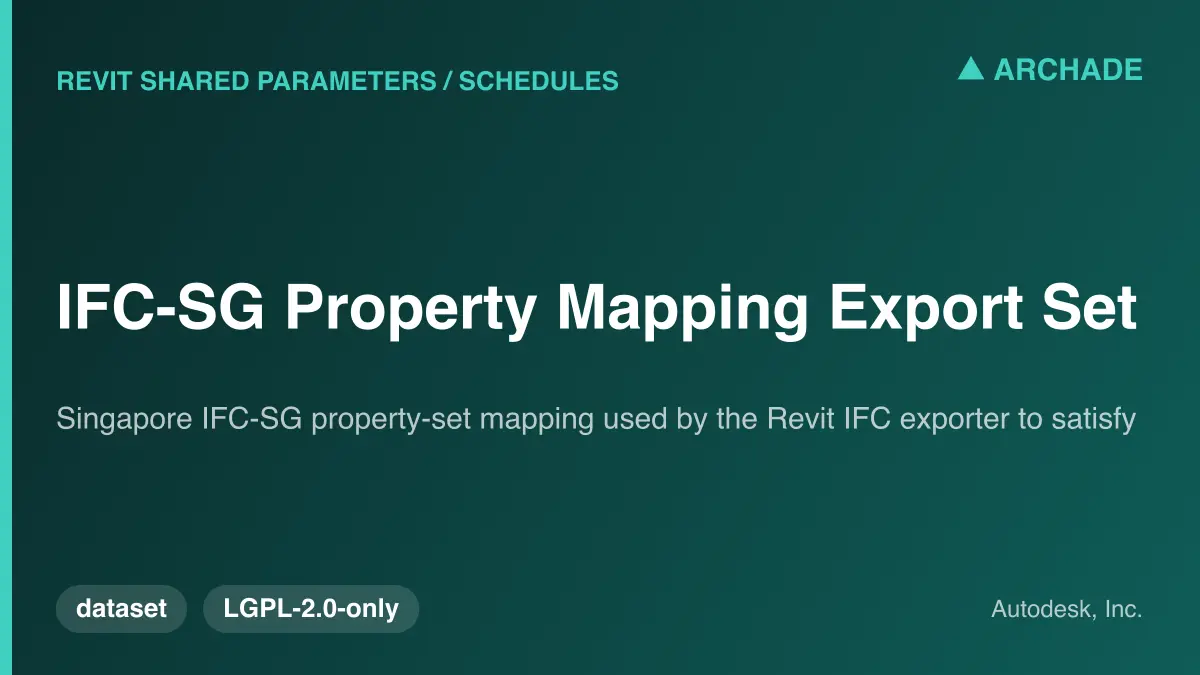 REVIT SHARED PARAMETERS / SCHEDULES

ARCHADE

IFC-SG Property Mapping Export Set

Singapore IFC-SG property-set mapping used by the Revit IFC exporter to satisfy

dataset

LGPL-2.0-only

Autodesk, Inc.